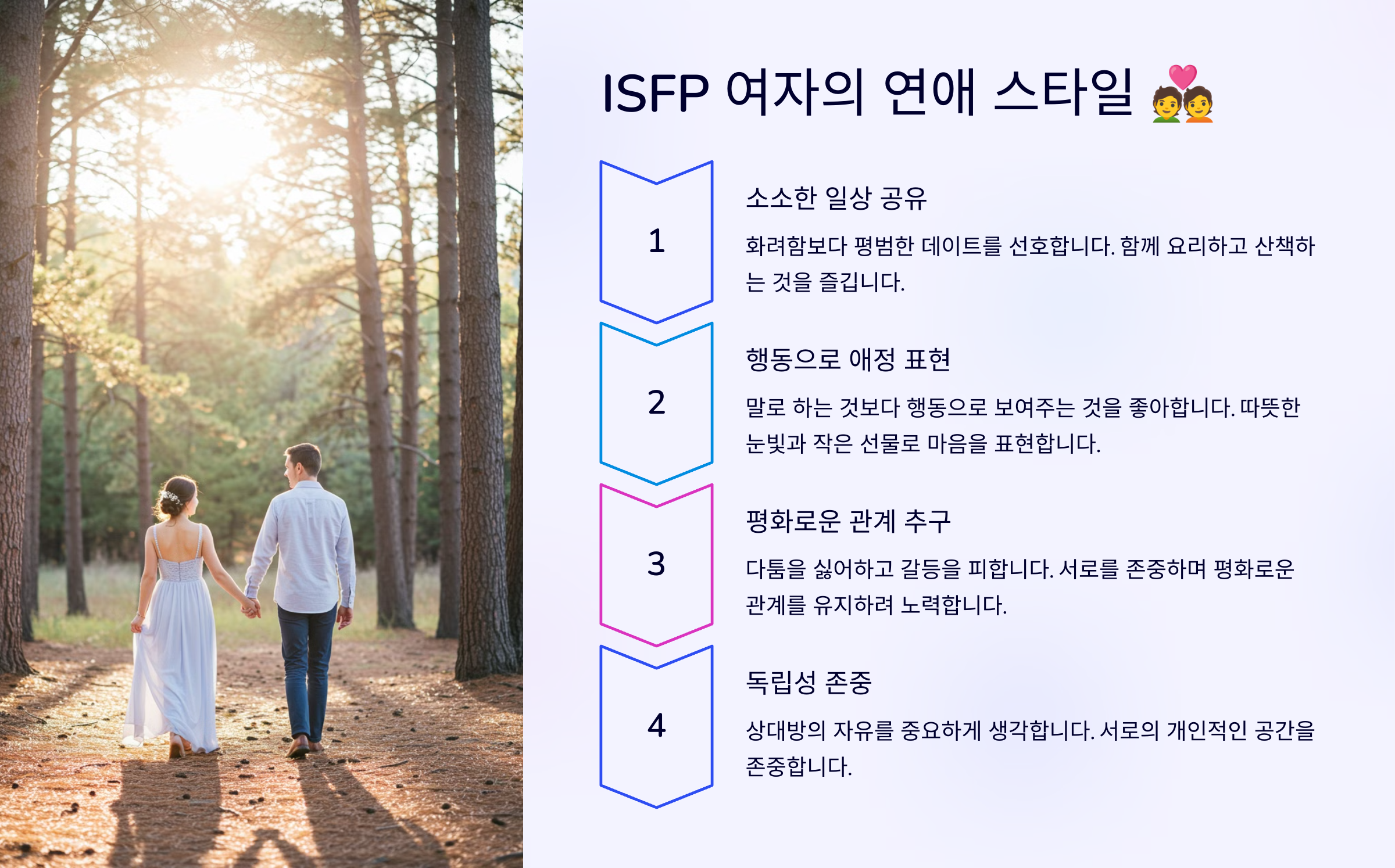 ISFP 여자의 연애 스타일 💑

1

소소한 일상 공유

화려함보다 평범한 데이트를 선호합니다. 함께 요리하고 산책하는 것을 즐깁니다.

2

행동으로 애정 표현

말로 하는 것보다 행동으로 보여주는 것을 좋아합니다. 따뜻한 눈빛과 작은 선물로 마음을 표현합니다.

3

평화로운 관계 추구

다툼을 싫어하고 갈등을 피합니다. 서로를 존중하며 평화로운 관계를 유지하려 노력합니다.

4

독립성 존중

상대방의 자유를 중요하게 생각합니다. 서로의 개인적인 공간을 존중합니다.